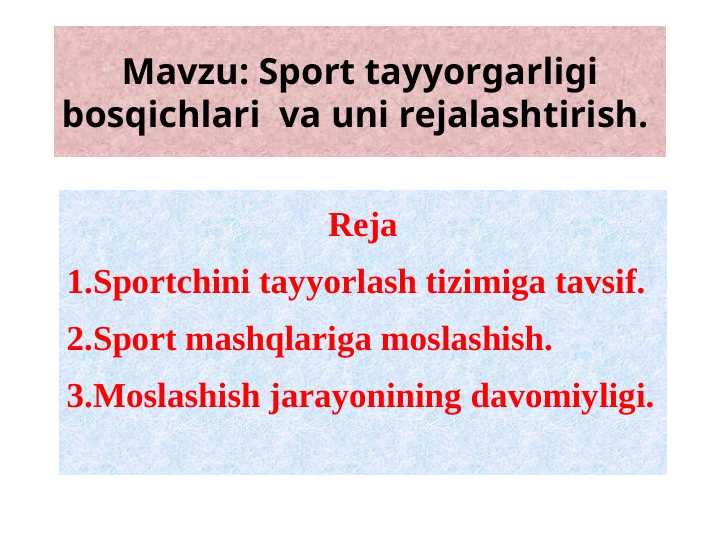 Mavzu: Sport tayyorgarligi bosqichlari va uni rejalashtirish.

Reja

1.Sportchini tayyorlash tizimiga tavsif.

2.Sport mashqlariga moslashish.

3.Moslashish jarayonining davomiyligi.